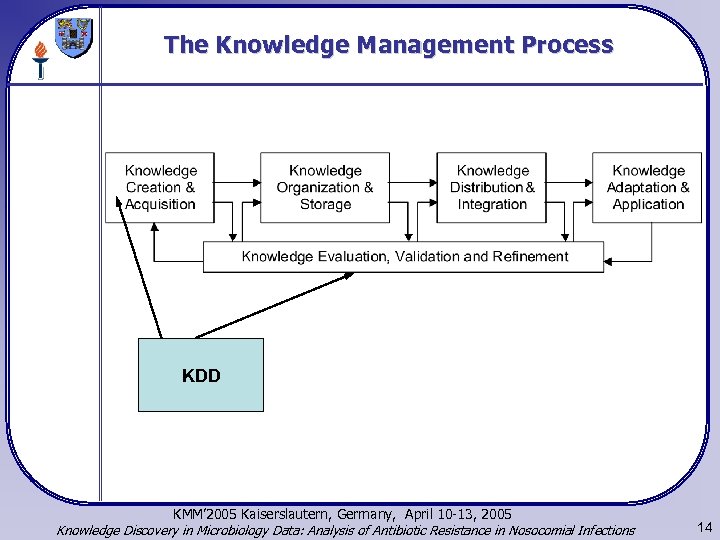 The Knowledge Management Process

Knowledge Creation & Acquisition

Knowledge Organization & Storage

Knowledge Distribution & Integration

Knowledge Adaptation & Application

Knowledge Evaluation, Validation and Refinement

KDD

KMM'2005 Kaiserslautern, Germany, April 10-13, 2005
Knowledge Discovery in Microbiology Data: Analysis of Antibiotic Resistance in Nosocomial Infections

14